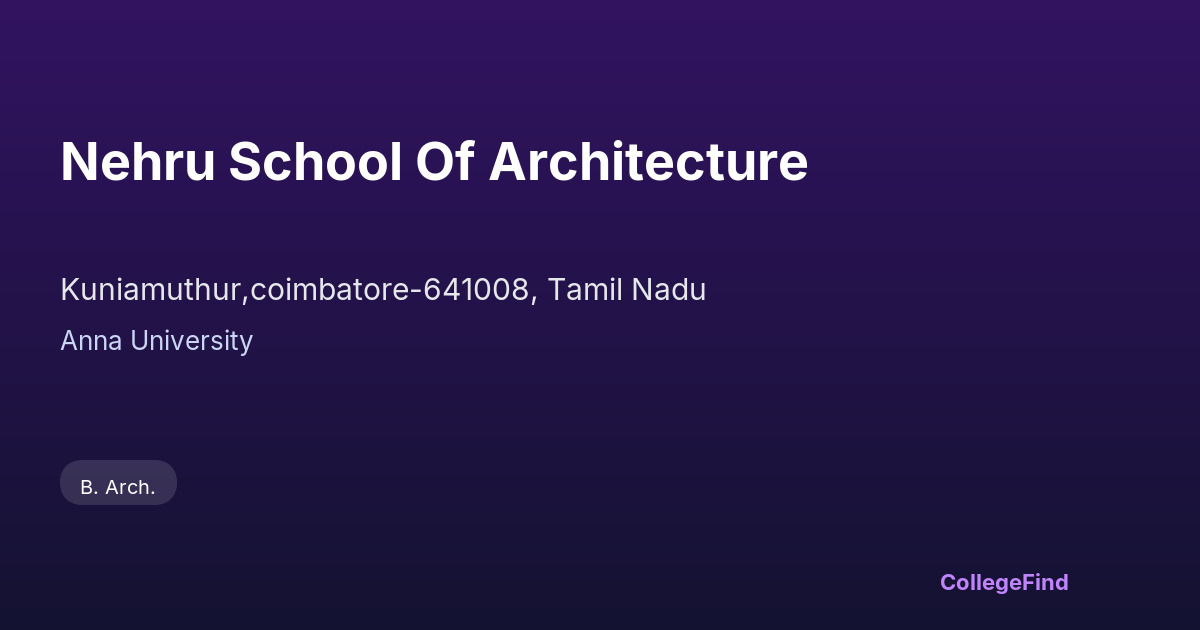 Nehru School Of Architecture

Kuniamuthur,coimbatore-641008, Tamil Nadu

Anna University

B. Arch.

CollegeFind